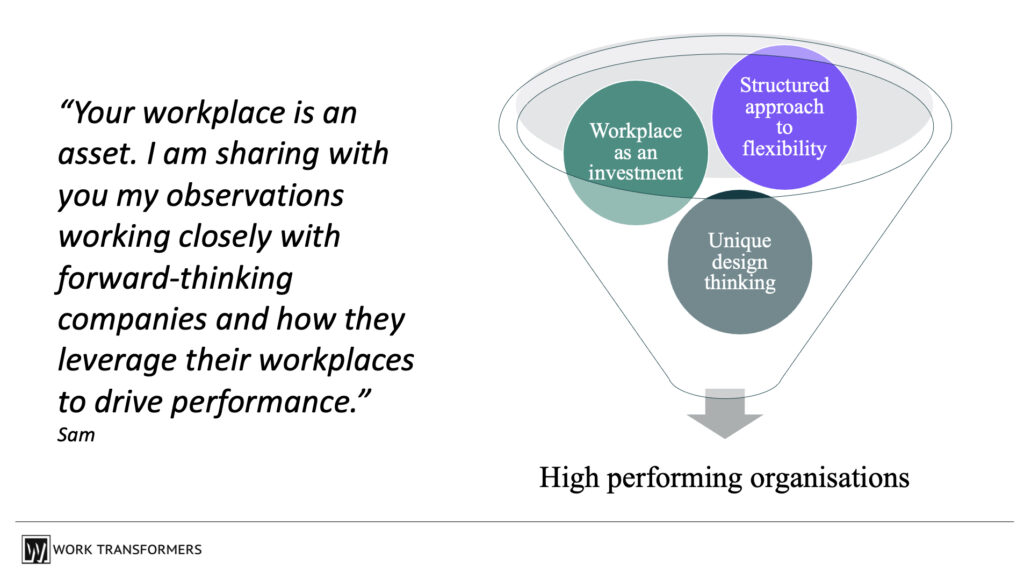 “Your workplace is an asset. I am sharing with you my observations working closely with forward-thinking companies and how they leverage their workplaces to drive performance.”
Sam

Workplace as an investment

Structured approach to flexibility

Unique design thinking

High performing organisations

WORK TRANSFORMERS